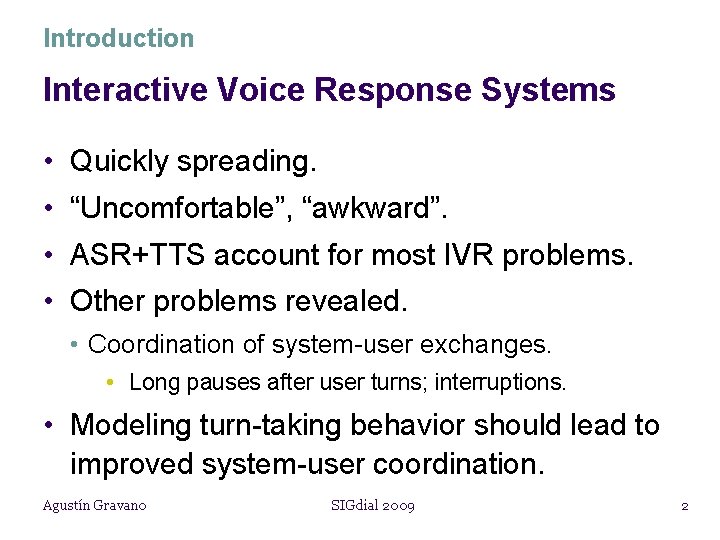 Introduction

Interactive Voice Response Systems

• Quickly spreading.
• “Uncomfortable”, “awkward”.
• ASR+TTS account for most IVR problems.
• Other problems revealed.
  • Coordination of system-user exchanges.
    • Long pauses after user turns; interruptions.
• Modeling turn-taking behavior should lead to improved system-user coordination.

Agustín Gravano    SIGdial 2009    2